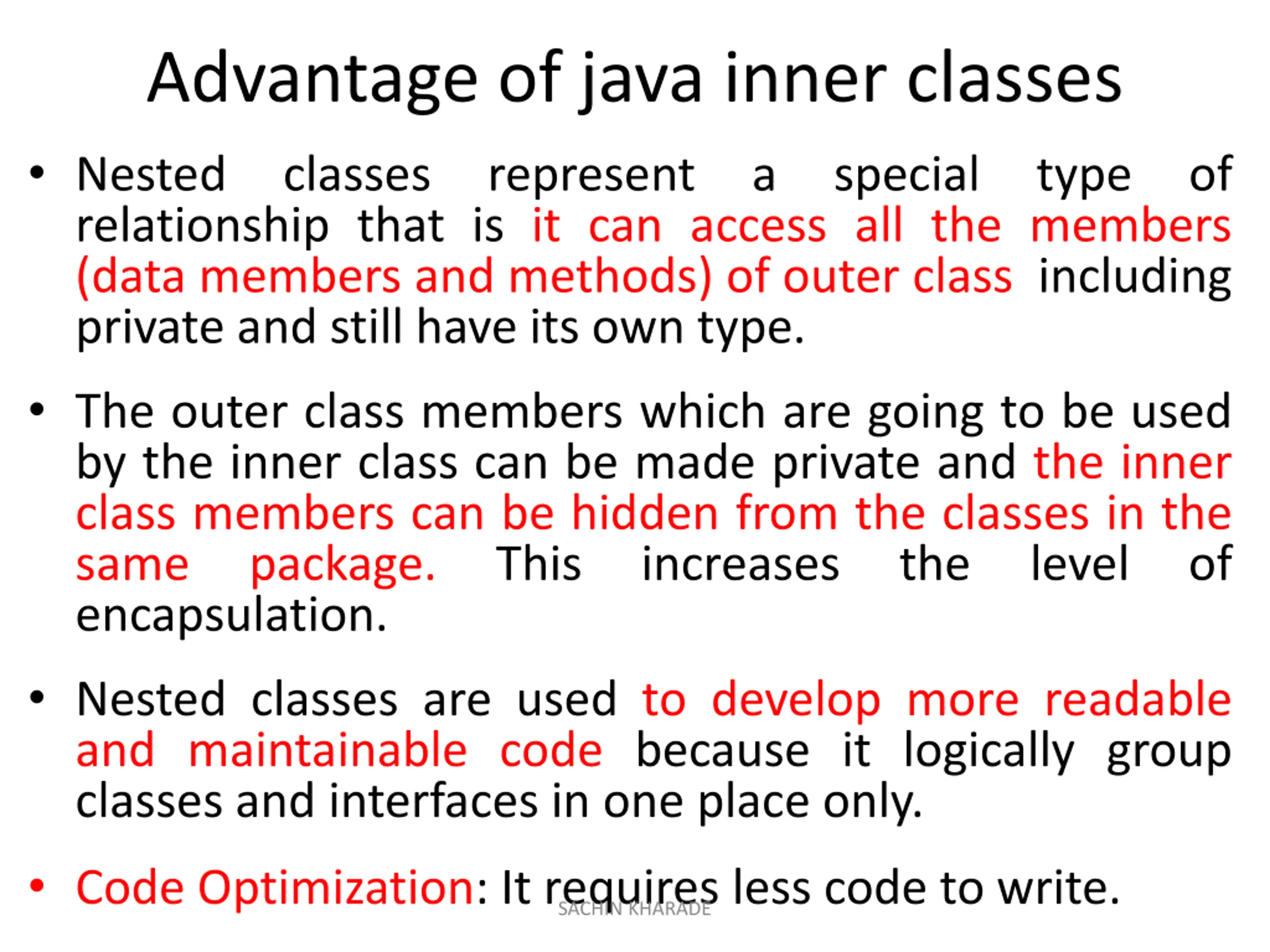 Advantage of java inner classes

• Nested classes represent a special type of relationship that is it can access all the members (data members and methods) of outer class including private and still have its own type.

• The outer class members which are going to be used by the inner class can be made private and the inner class members can be hidden from the classes in the same package. This increases the level of encapsulation.

• Nested classes are used to develop more readable and maintainable code because it logically group classes and interfaces in one place only.

• Code Optimization: It requires less code to write.

SACHIN KHARADE